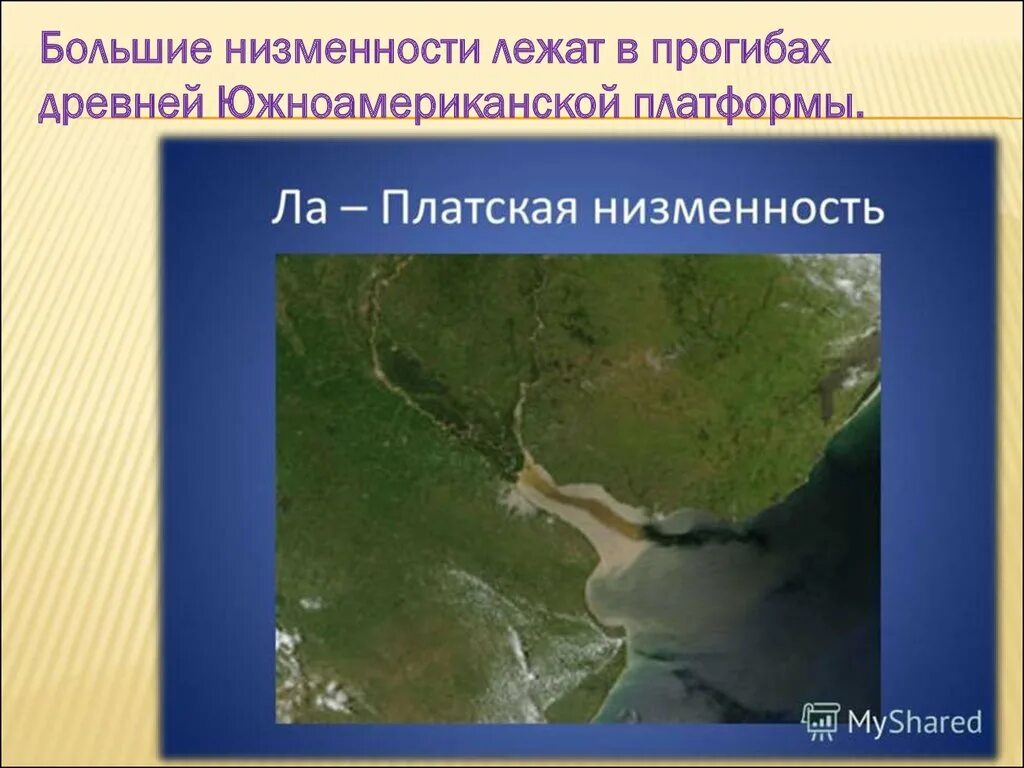 Большие низменности лежат в прогибах древней Южноамериканской платформы.

Ла – Платская низменность

MyShared